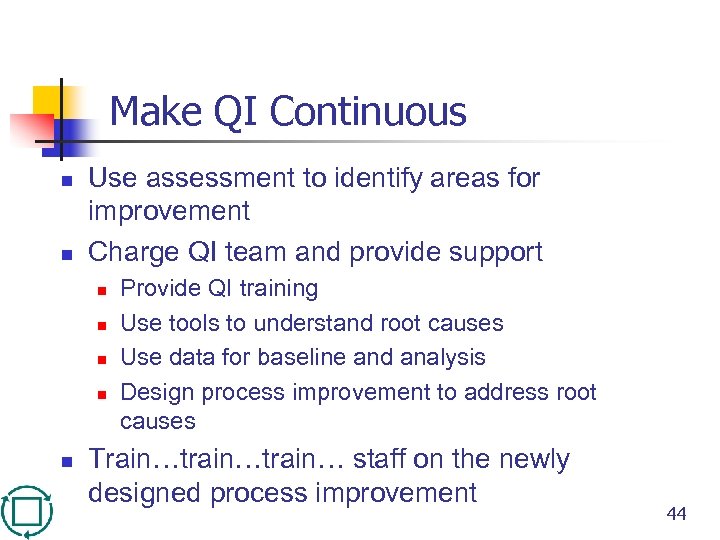 Make QI Continuous

- Use assessment to identify areas for improvement
- Charge QI team and provide support
  - Provide QI training
  - Use tools to understand root causes
  - Use data for baseline and analysis
  - Design process improvement to address root causes
- Train…train…train… staff on the newly designed process improvement

44